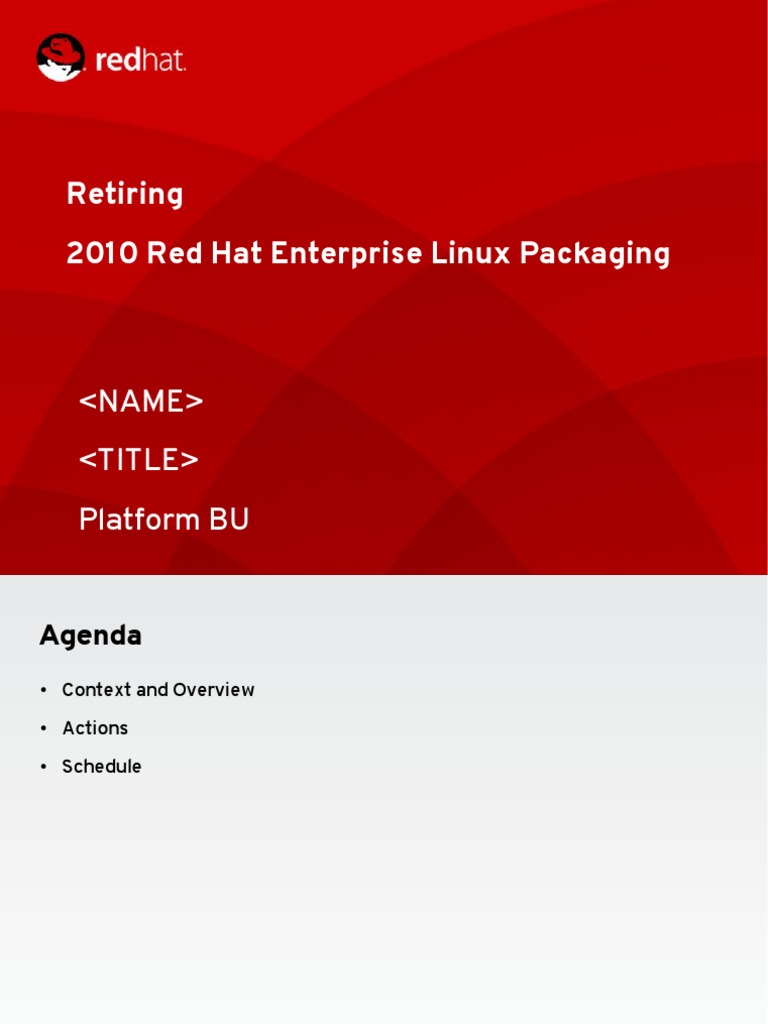 redhat.

Retiring

2010 Red Hat Enterprise Linux Packaging

<NAME>

<TITLE>

Platform BU

Agenda

• Context and Overview
• Actions
• Schedule